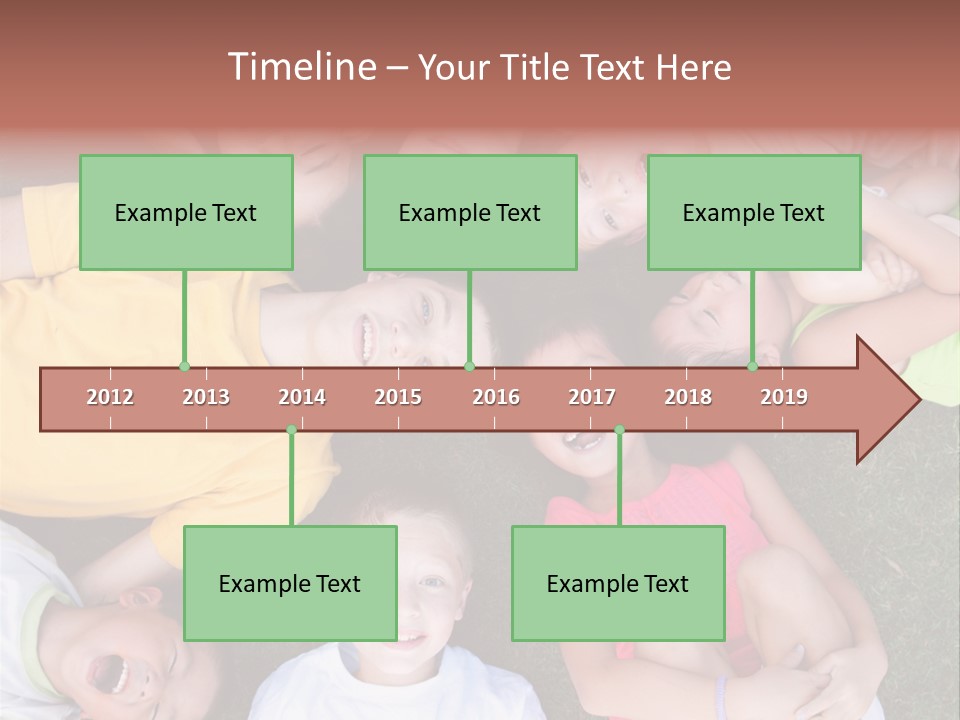 Timeline – Your Title Text Here

Example Text

Example Text

Example Text

2012 2013 2014 2015 2016 2017 2018 2019

Example Text

Example Text